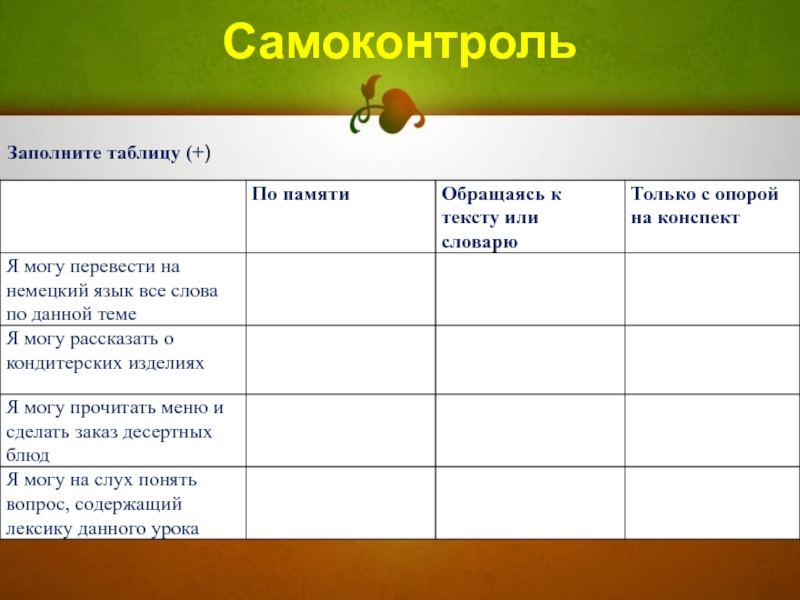 Самоконтроль

Заполните таблицу (+)

| | По памяти | Обращаясь к тексту или словарю | Только с опорой на конспект |
|---|---|---|---|
| Я могу перевести на немецкий язык все слова по данной теме | | | |
| Я могу рассказать о кондитерских изделиях | | | |
| Я могу прочитать меню и сделать заказ десертных блюд | | | |
| Я могу на слух понять вопрос, содержащий лексику данного урока | | | |